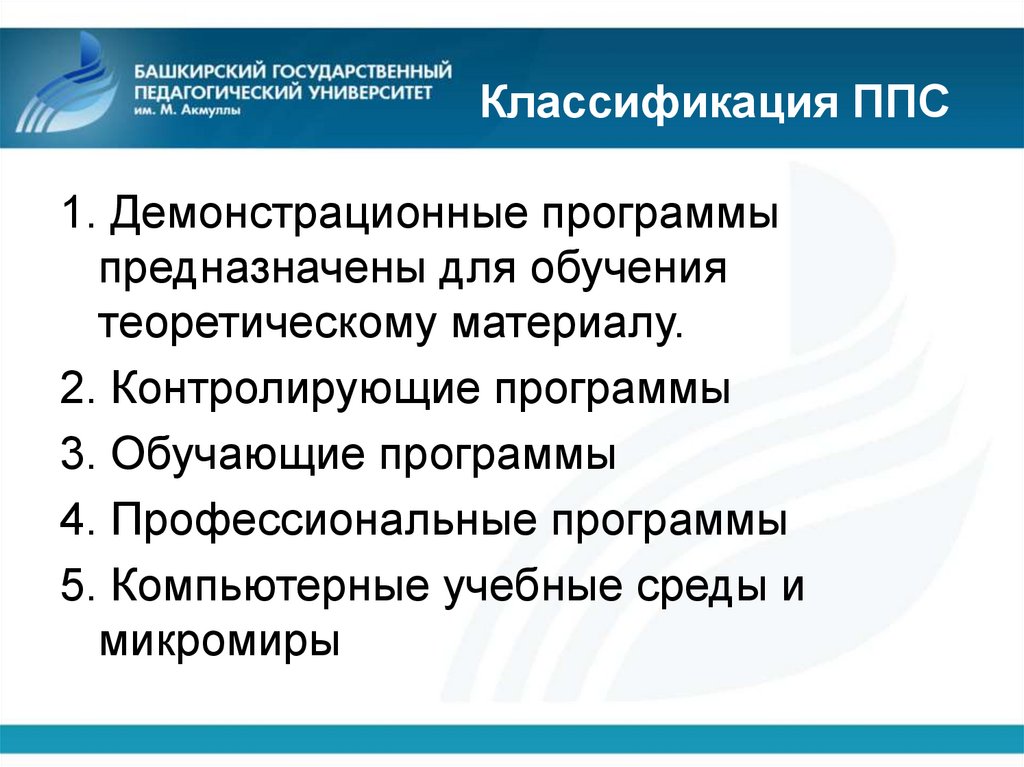 БАШКИРСКИЙ ГОСУДАРСТВЕННЫЙ ПЕДАГОГИЧЕСКИЙ УНИВЕРСИТЕТ им. М. Акмуллы

Классификация ППС

1. Демонстрационные программы предназначены для обучения теоретическому материалу.

2. Контролирующие программы

3. Обучающие программы

4. Профессиональные программы

5. Компьютерные учебные среды и микромиры